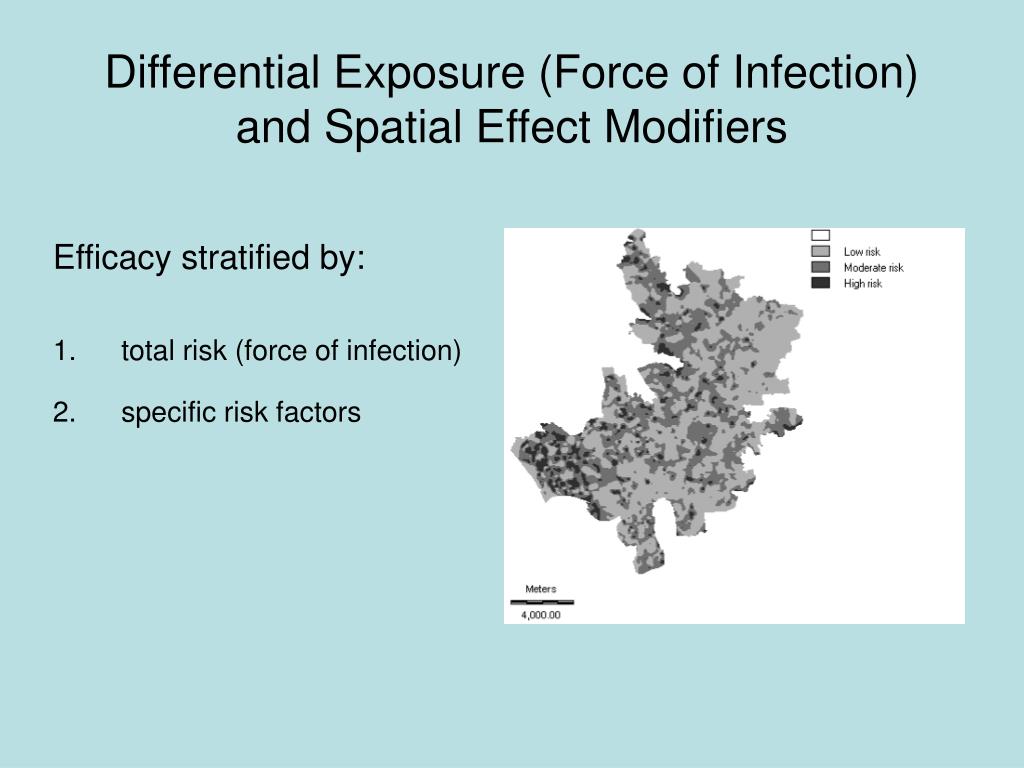 Differential Exposure (Force of Infection) and Spatial Effect Modifiers

Efficacy stratified by:

1. total risk (force of infection)

2. specific risk factors

Low risk
Moderate risk
High risk

Meters
4,000.00